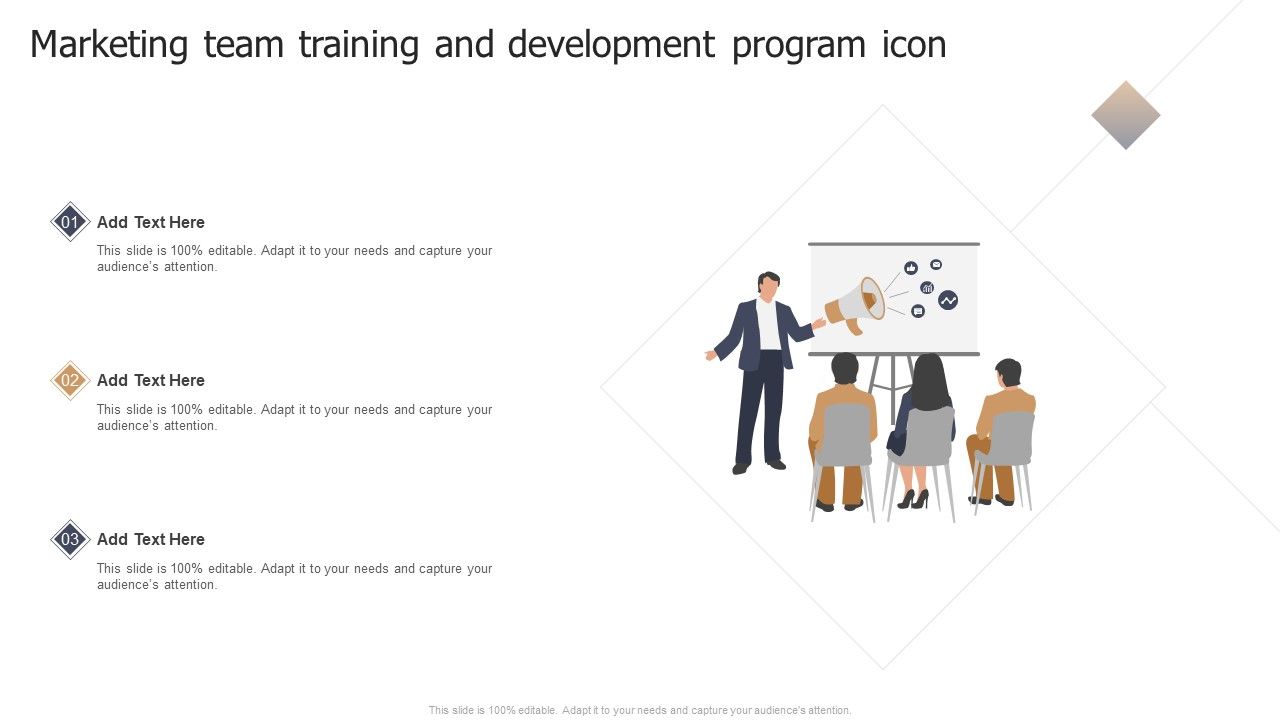 Marketing team training and development program icon

01 Add Text Here

This slide is 100% editable. Adapt it to your needs and capture your audience's attention.

02 Add Text Here

This slide is 100% editable. Adapt it to your needs and capture your audience's attention.

03 Add Text Here

This slide is 100% editable. Adapt it to your needs and capture your audience's attention.

This slide is 100% editable. Adapt it to your needs and capture your audience's attention.